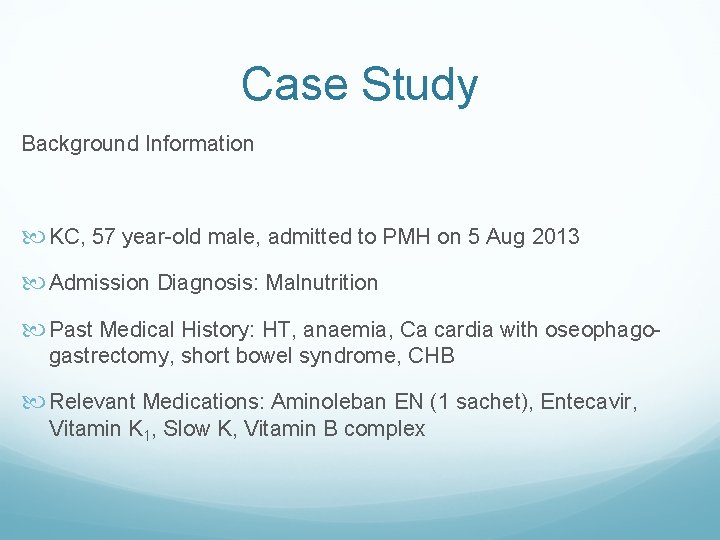 Case Study

Background Information

KC, 57 year-old male, admitted to PMH on 5 Aug 2013

Admission Diagnosis: Malnutrition

Past Medical History: HT, anaemia, Ca cardia with oseophago-gastrectomy, short bowel syndrome, CHB

Relevant Medications: Aminoleban EN (1 sachet), Entecavir, Vitamin $K_1$, Slow K, Vitamin B complex